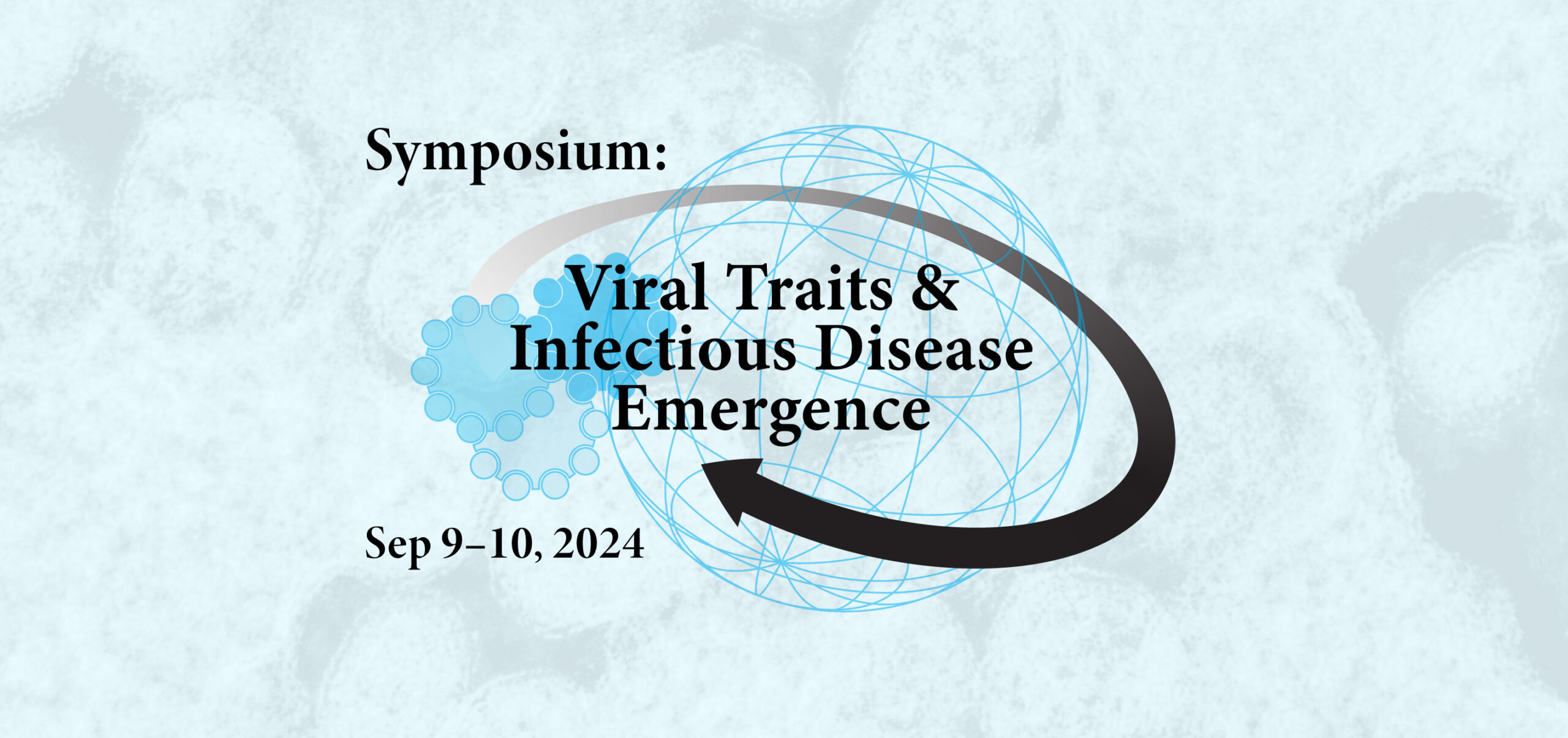 Symposium:

Viral Traits & Infectious Disease Emergence

Sep 9–10, 2024